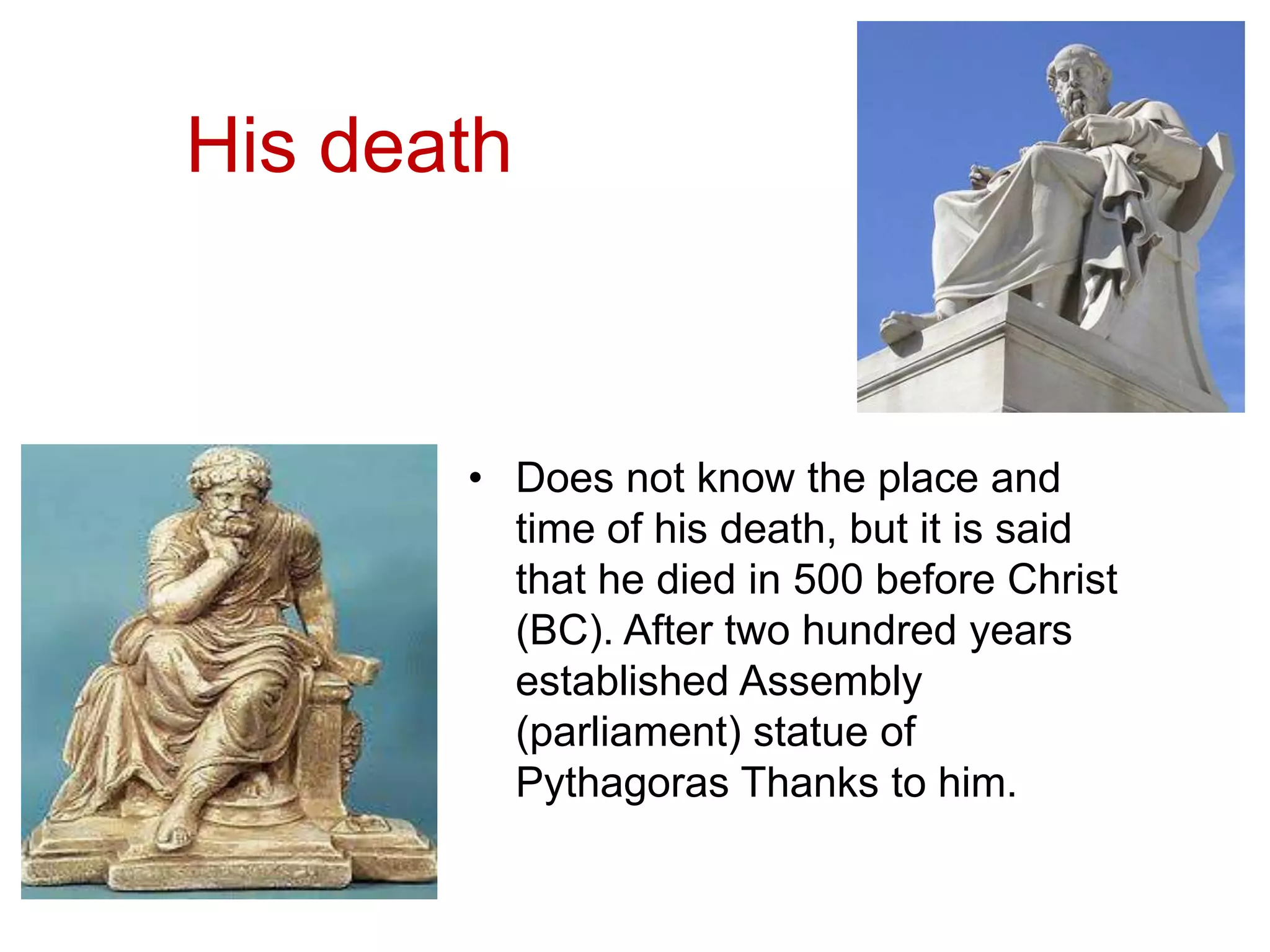 His death

• Does not know the place and time of his death, but it is said that he died in 500 before Christ (BC). After two hundred years established Assembly (parliament) statue of Pythagoras Thanks to him.